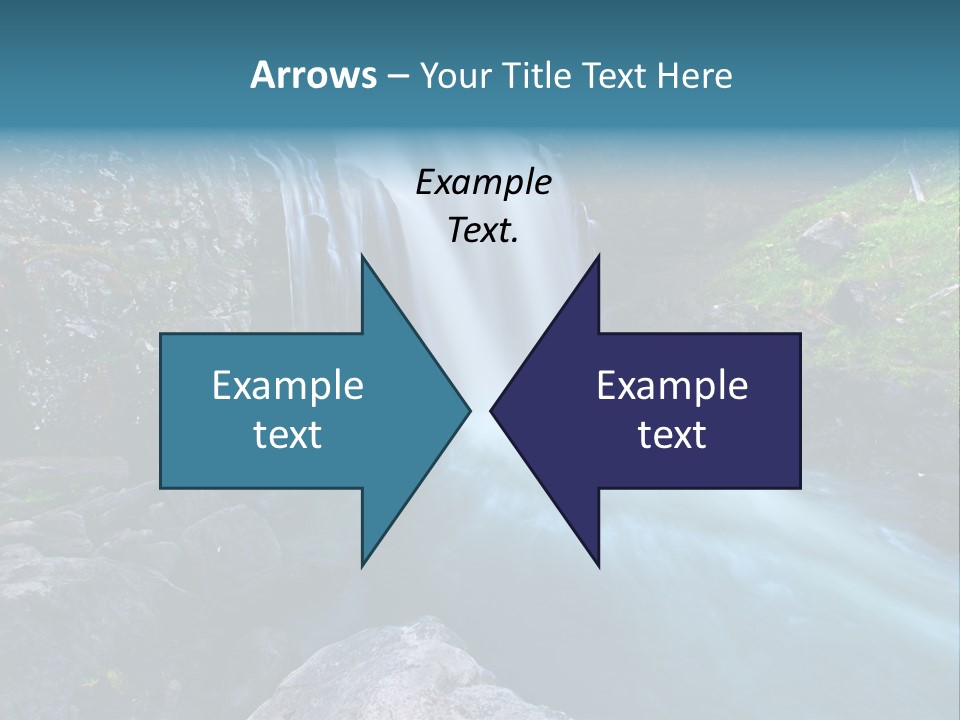 Arrows – Your Title Text Here

Example Text.

Example text

Example text